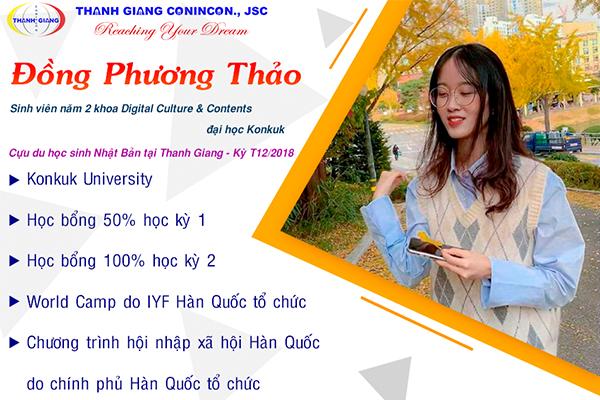 THANH GIANG

THANH GIANG CONINCON., JSC
Reaching Your Dream

Đồng Phương Thảo

Sinh viên năm 2 khoa Digital Culture & Contents đại học Konkuk

Cựu du học sinh Nhật Bản tại Thanh Giang - Kỳ T12/2018

▶ Konkuk University

▶ Học bổng 50% học kỳ 1

▶ Học bổng 100% học kỳ 2

▶ World Camp do IYF Hàn Quốc tổ chức

▶ Chương trình hội nhập xã hội Hàn Quốc do chính phủ Hàn Quốc tổ chức